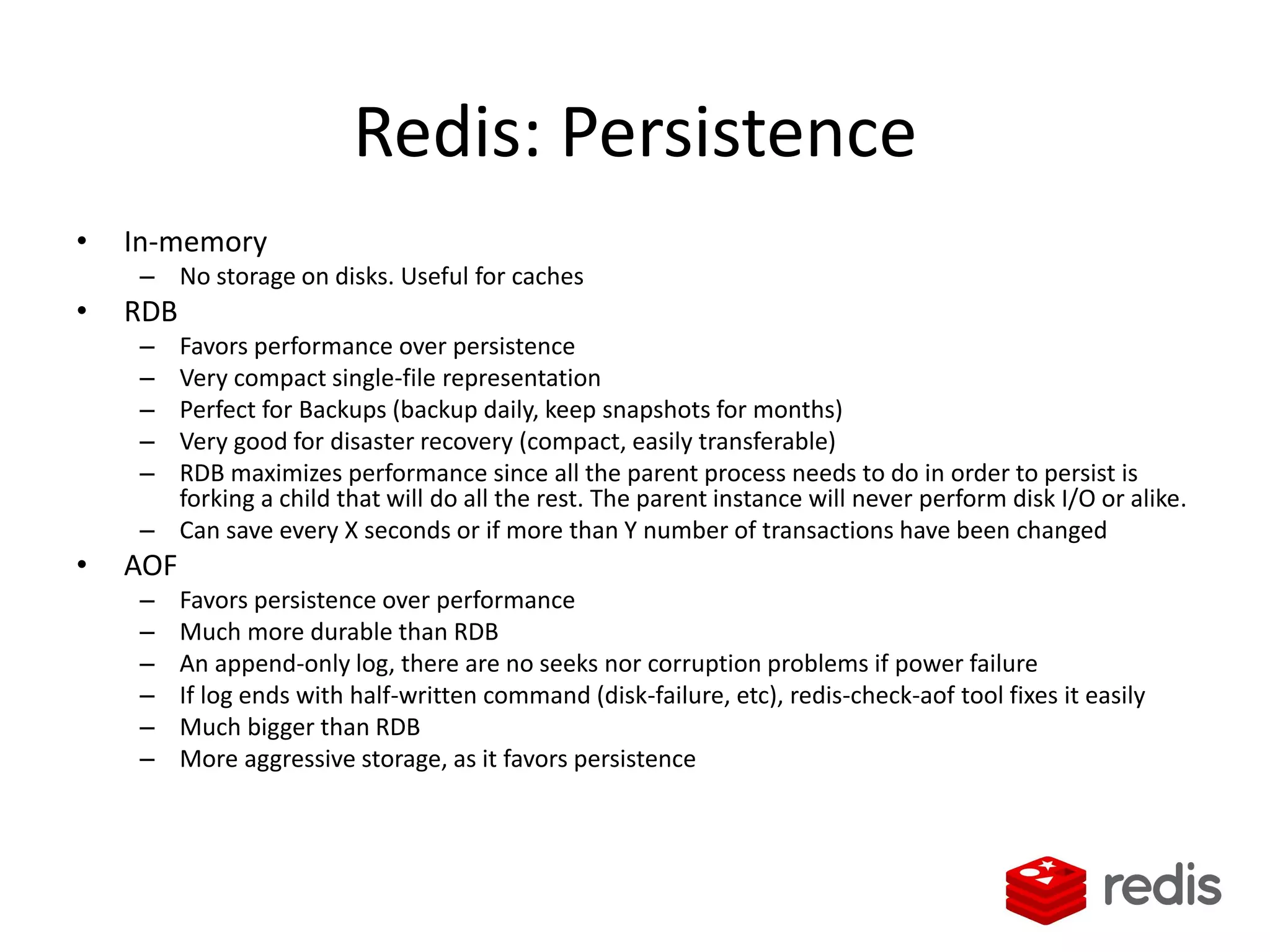 Redis: Persistence

• In-memory
  – No storage on disks. Useful for caches
• RDB
  – Favors performance over persistence
  – Very compact single-file representation
  – Perfect for Backups (backup daily, keep snapshots for months)
  – Very good for disaster recovery (compact, easily transferable)
  – RDB maximizes performance since all the parent process needs to do in order to persist is forking a child that will do all the rest. The parent instance will never perform disk I/O or alike.
  – Can save every X seconds or if more than Y number of transactions have been changed
• AOF
  – Favors persistence over performance
  – Much more durable than RDB
  – An append-only log, there are no seeks nor corruption problems if power failure
  – If log ends with half-written command (disk-failure, etc), redis-check-aof tool fixes it easily
  – Much bigger than RDB
  – More aggressive storage, as it favors persistence

redis